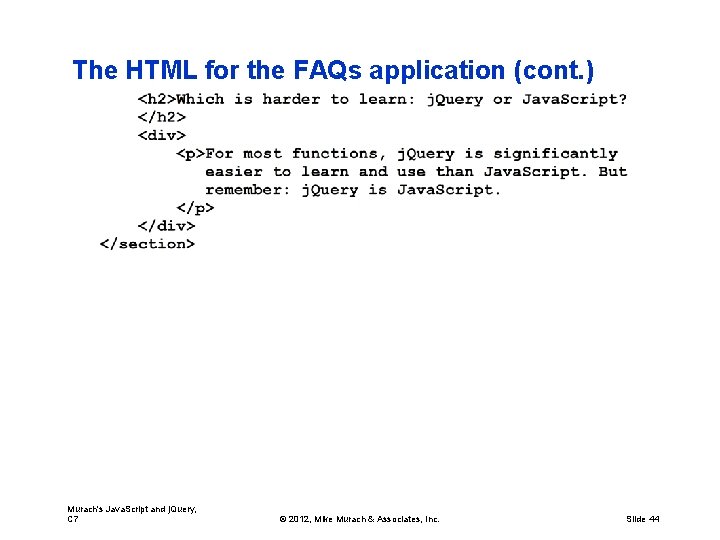 The HTML for the FAQs application (cont.)

<h2>Which is harder to learn: jQuery or JavaScript?
</h2>
<div>
<p>For most functions, jQuery is significantly easier to learn and use than JavaScript. But remember: jQuery is JavaScript.
</p>
</div>
</section>

Murach's JavaScript and jQuery, C7

© 2012, Mike Murach & Associates, Inc.

Slide 44